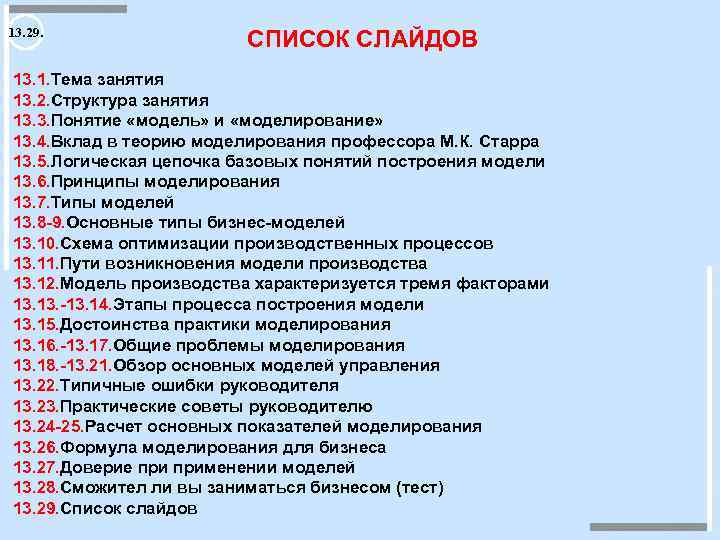 13.29.

СПИСОК СЛАЙДОВ

13.1.Тема занятия
13.2.Структура занятия
13.3.Понятие «модель» и «моделирование»
13.4.Вклад в теорию моделирования профессора М.К. Старра
13.5.Логическая цепочка базовых понятий построения модели
13.6.Принципы моделирования
13.7.Типы моделей
13.8-9.Основные типы бизнес-моделей
13.10.Схема оптимизации производственных процессов
13.11.Пути возникновения модели производства
13.12.Модель производства характеризуется тремя факторами
13.13.-13.14.Этапы процесса построения модели
13.15.Достоинства практики моделирования
13.16.-13.17.Общие проблемы моделирования
13.18.-13.21.Обзор основных моделей управления
13.22.Типичные ошибки руководителя
13.23.Практические советы руководителю
13.24-25.Расчет основных показателей моделирования
13.26.Формула моделирования для бизнеса
13.27.Доверие при применении моделей
13.28.Сможител ли вы заниматься бизнесом (тест)
13.29.Список слайдов